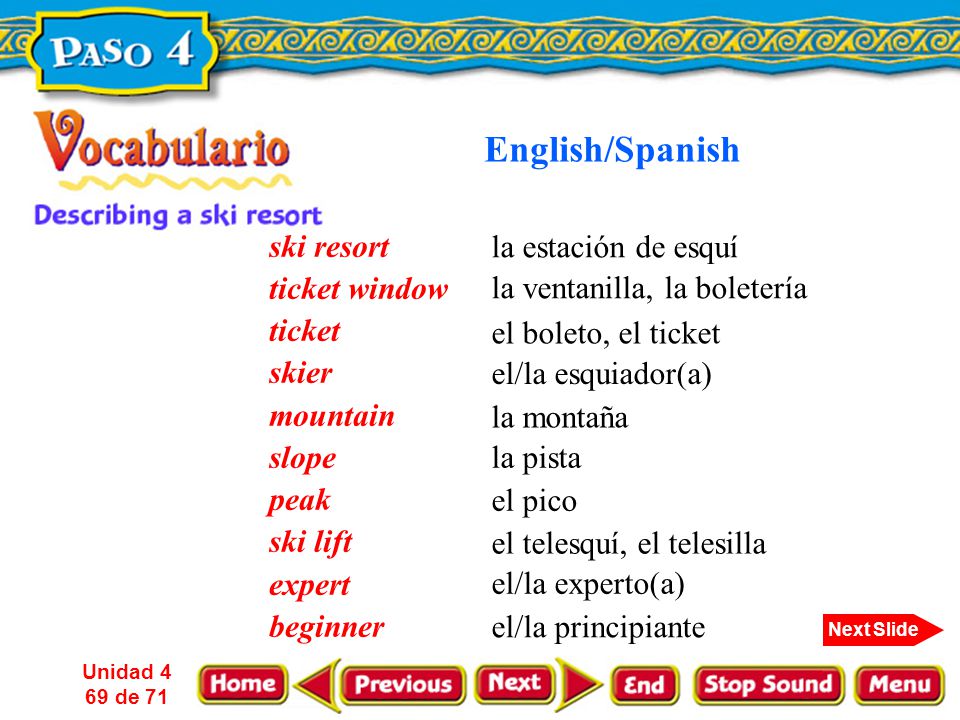 PASO 4

Vocabulario

Describing a ski resort

English/Spanish

| | |
|---|---|
| ski resort | la estación de esquí |
| ticket window | la ventanilla, la boletería |
| ticket | el boleto, el ticket |
| skier | el/la esquiador(a) |
| mountain | la montaña |
| slope | la pista |
| peak | el pico |
| ski lift | el telesquí, el telesilla |
| expert | el/la experto(a) |
| beginner | el/la principiante |

Next Slide

Unidad 4
69 de 71

Home Previous Next End Stop Sound Menu